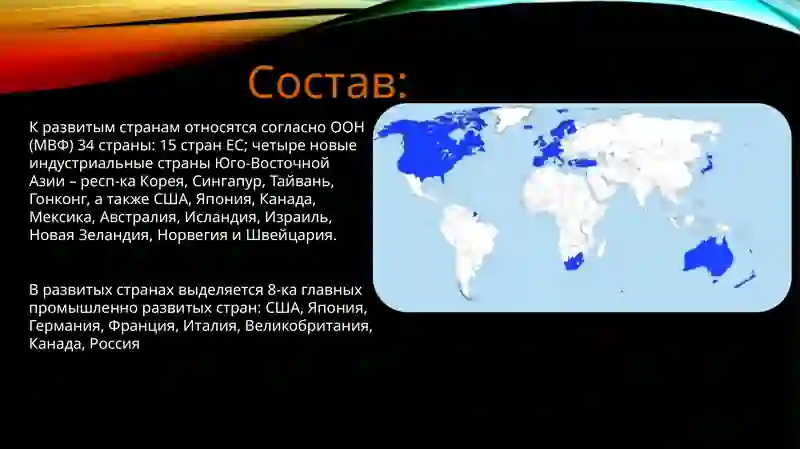 Состав:

К развитым странам относятся согласно ООН (МВФ) 34 страны: 15 стран ЕС; четыре новые индустриальные страны Юго-Восточной Азии – респ-ка Корея, Сингапур, Тайвань, Гонконг, а также США, Япония, Канада, Мексика, Австралия, Исландия, Израиль, Новая Зеландия, Норвегия и Швейцария.

В развитых странах выделяется 8-ка главных промышленно развитых стран: США, Япония, Германия, Франция, Италия, Великобритания, Канада, Россия